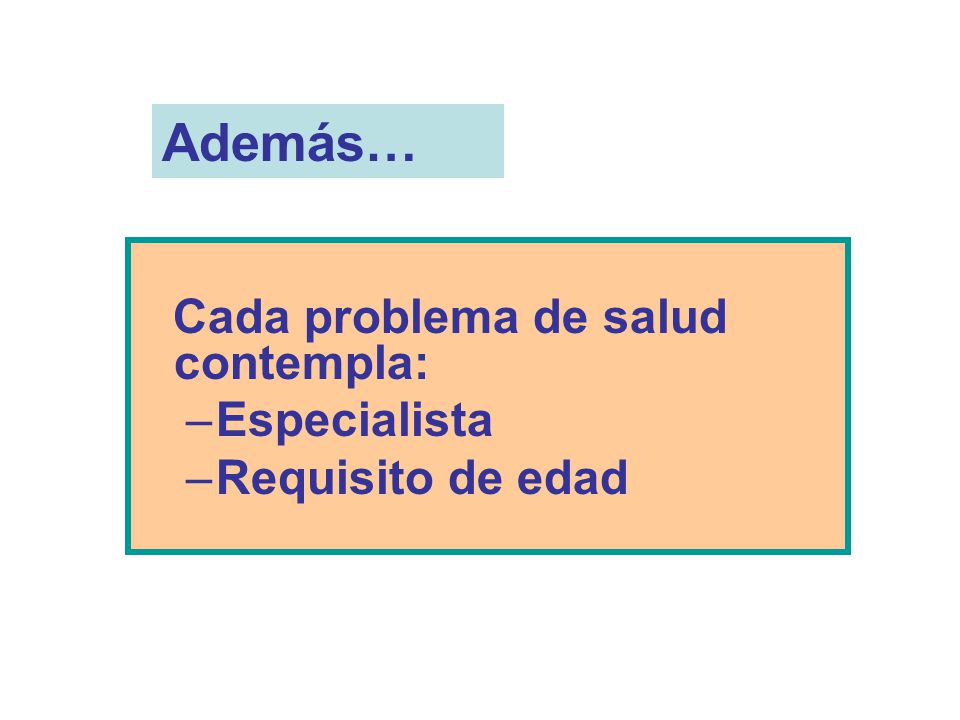 Además…

Cada problema de salud contempla:
–Especialista
–Requisito de edad